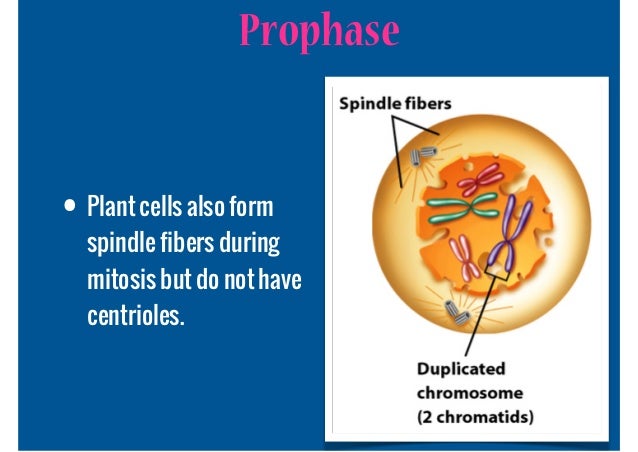 Prophase

• Plant cells also form spindle fibers during mitosis but do not have centrioles.

Spindle fibers

Duplicated chromosome (2 chromatids)